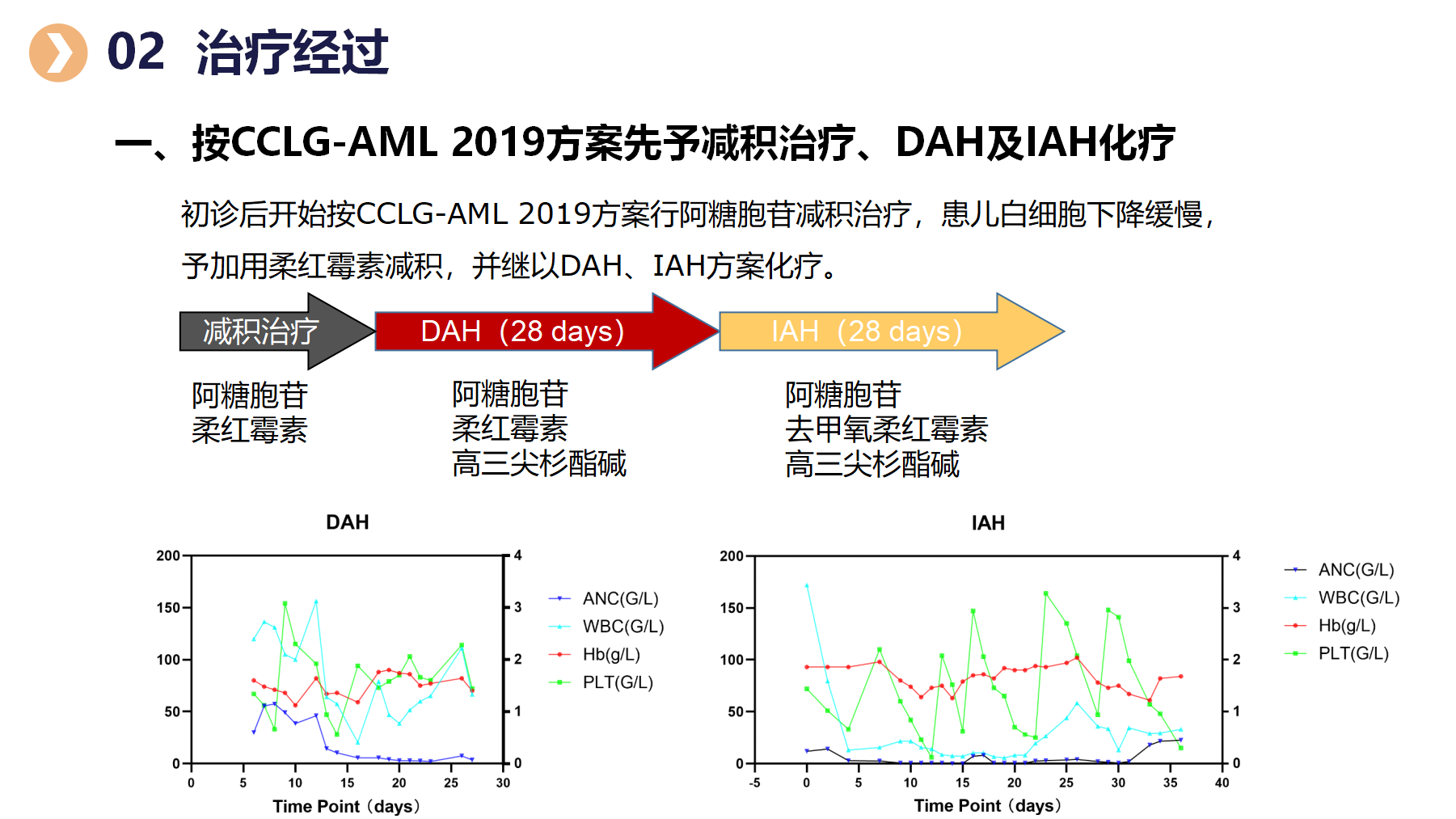 02 治疗经过

一、按CCLG-AML 2019方案先予减积治疗、DAH及IAH化疗

初诊后开始按CCLG-AML 2019方案行阿糖胞苷减积治疗，患儿白细胞下降缓慢，予加用柔红霉素减积，并继以DAH、IAH方案化疗。

减积治疗
DAH（28 days）
IAH（28 days）

阿糖胞苷
柔红霉素

阿糖胞苷
柔红霉素
高三尖杉酯碱

阿糖胞苷
去甲氧柔红霉素
高三尖杉酯碱

DAH

200
150
100
50
0
4
3
2
1
0
0 5 10 15 20 25 30
Time Point（days）

ANC(G/L)
WBC(G/L)
Hb(g/L)
PLT(G/L)

IAH

200
150
100
50
0
4
3
2
1
0
-5 0 5 10 15 20 25 30 35 40
Time Point（days）

ANC(G/L)
WBC(G/L)
Hb(g/L)
PLT(G/L)